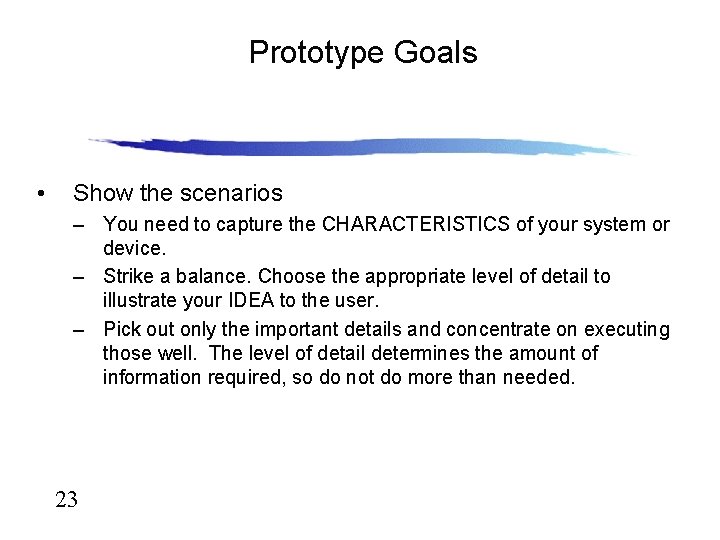 Prototype Goals

• Show the scenarios
– You need to capture the CHARACTERISTICS of your system or device.
– Strike a balance. Choose the appropriate level of detail to illustrate your IDEA to the user.
– Pick out only the important details and concentrate on executing those well. The level of detail determines the amount of information required, so do not do more than needed.

23